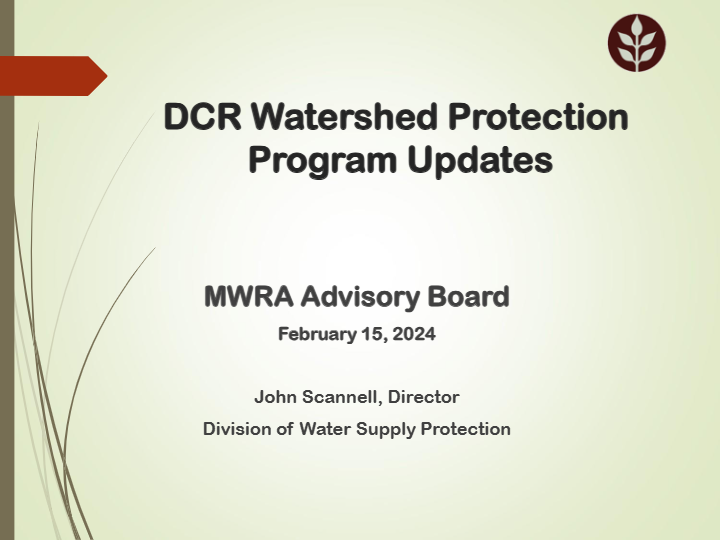 DCR Watershed Protection Program Updates

MWRA Advisory Board

February 15, 2024

John Scannell, Director

Division of Water Supply Protection